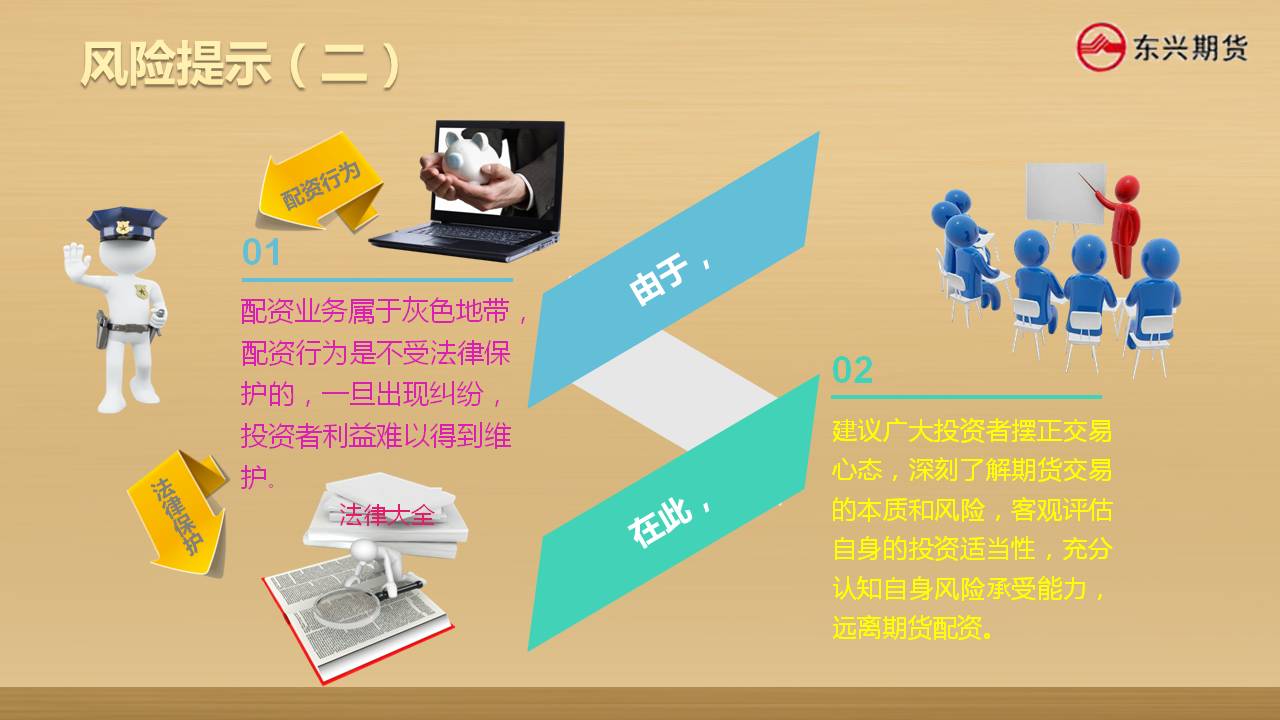 风险提示（二）

东兴期货

配资行为

01

配资业务属于灰色地带，配资行为是不受法律保护的，一旦出现纠纷，投资者利益难以得到维护。

法律保护

法律大全

由于，

在此，

02

建议广大投资者摆正交易心态，深刻了解期货交易的本质和风险，客观评估自身的投资适当性，充分认知自身风险承受能力，远离期货配资。